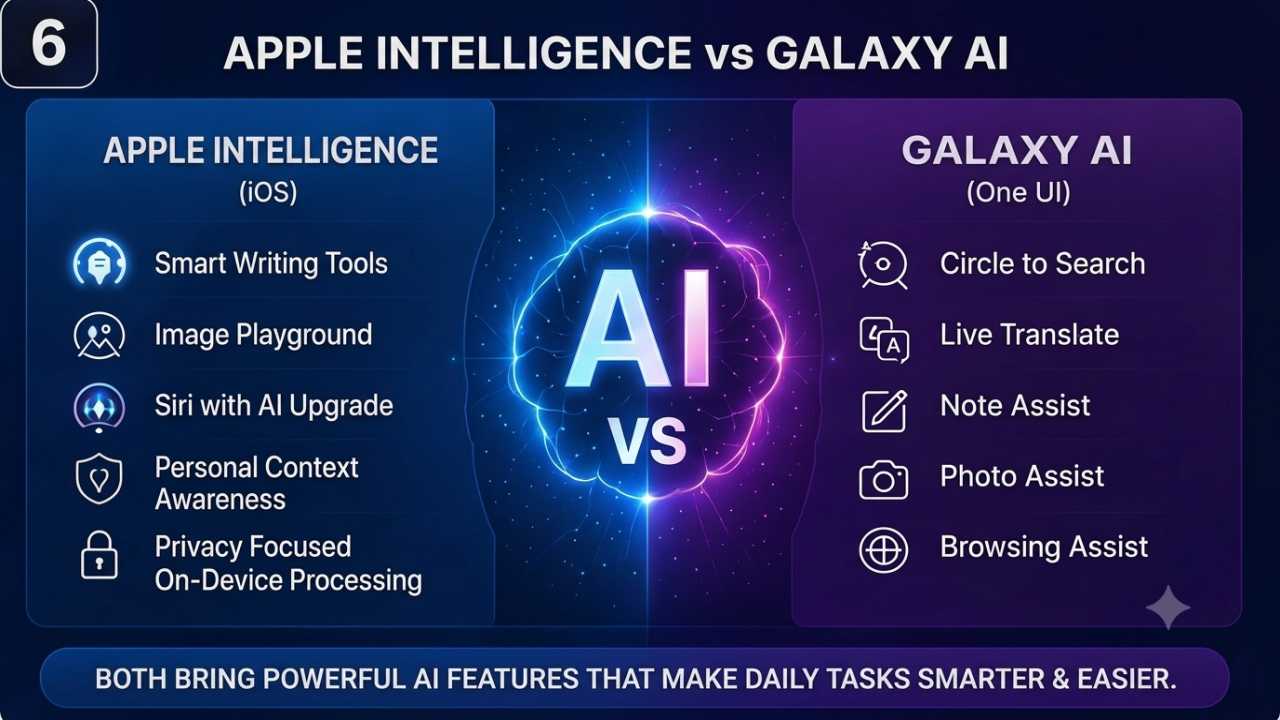 6

APPLE INTELLIGENCE vs GALAXY AI

APPLE INTELLIGENCE
(iOS)

Smart Writing Tools

Image Playground

Siri with AI Upgrade

Personal Context Awareness

Privacy Focused On-Device Processing

AI
VS

GALAXY AI
(One UI)

Circle to Search

Live Translate

Note Assist

Photo Assist

Browsing Assist

BOTH BRING POWERFUL AI FEATURES THAT MAKE DAILY TASKS SMARTER & EASIER.